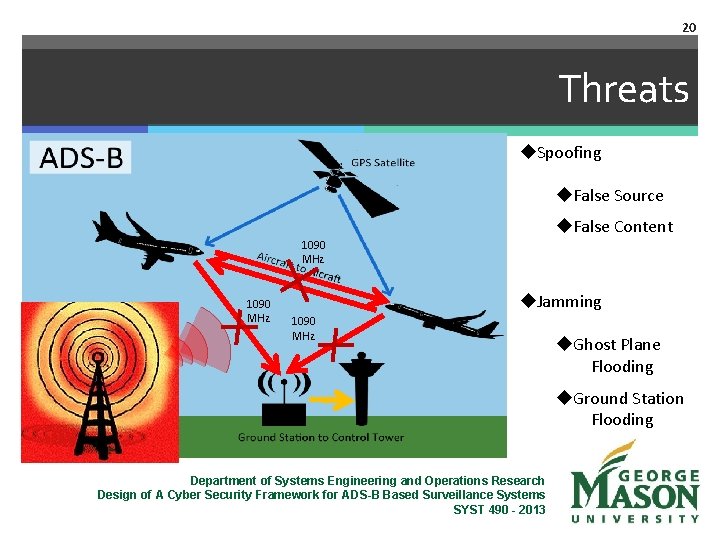 20

Threats

ADS-B

GPS Satellite

1090 MHz

Aircraft to Aircraft

1090 MHz

1090 MHz

Ground Station to Control Tower

◆Spoofing

◆False Source

◆False Content

◆Jamming

◆Ghost Plane Flooding

◆Ground Station Flooding

Department of Systems Engineering and Operations Research
Design of A Cyber Security Framework for ADS-B Based Surveillance Systems
SYST 490 - 2013

GEORGE MASON UNIVERSITY